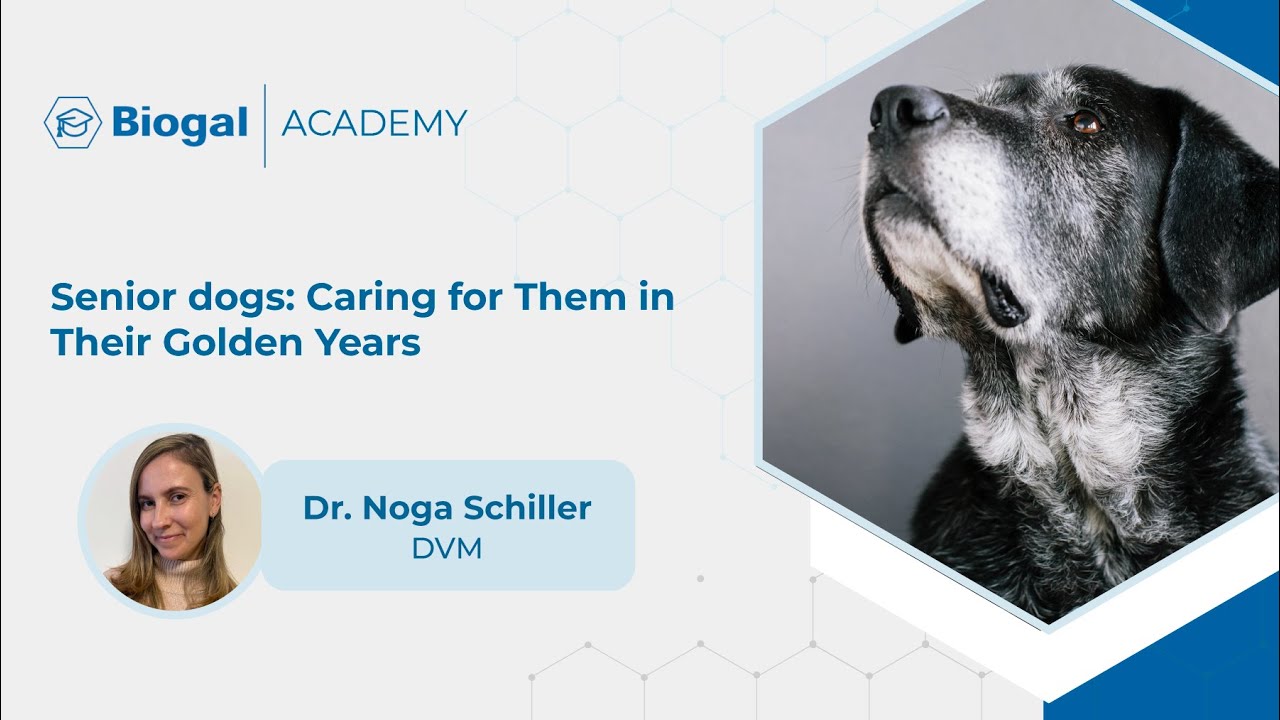 Biogal ACADEMY

Senior dogs: Caring for Them in Their Golden Years

Dr. Noga Schiller
DVM